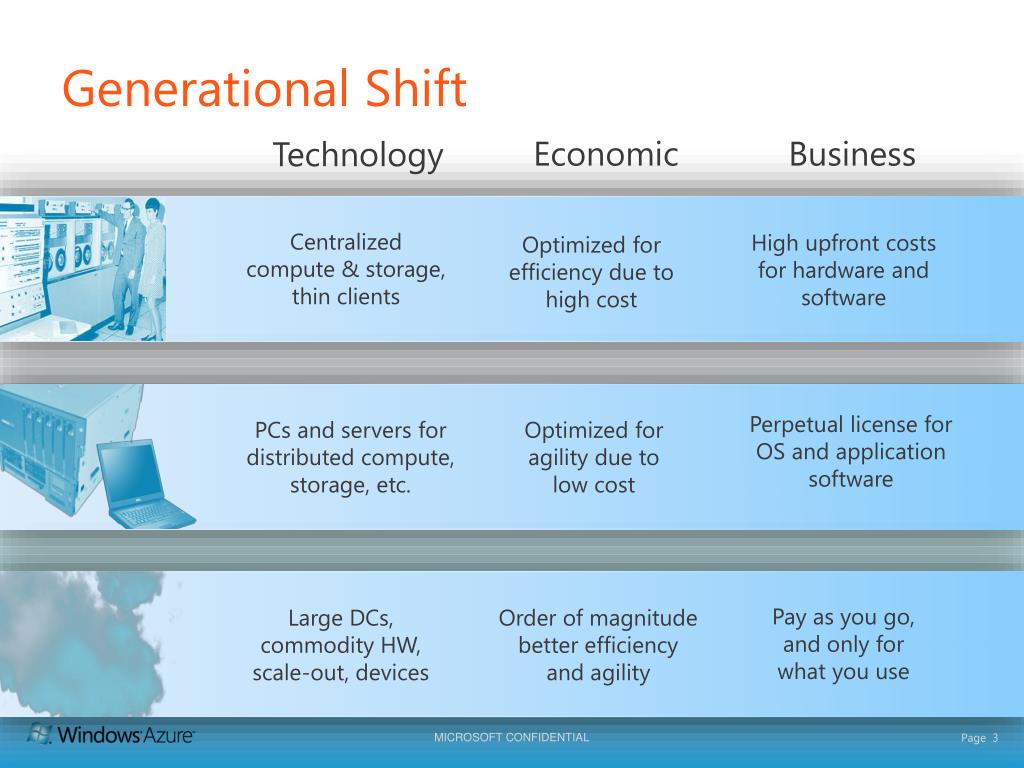 Generational Shift

| Technology | Economic | Business |
|---|---|---|
| Centralized compute & storage, thin clients | Optimized for efficiency due to high cost | High upfront costs for hardware and software |
| PCs and servers for distributed compute, storage, etc. | Optimized for agility due to low cost | Perpetual license for OS and application software |
| Large DCs, commodity HW, scale-out, devices | Order of magnitude better efficiency and agility | Pay as you go, and only for what you use |

Windows Azure

MICROSOFT CONFIDENTIAL

Page 3